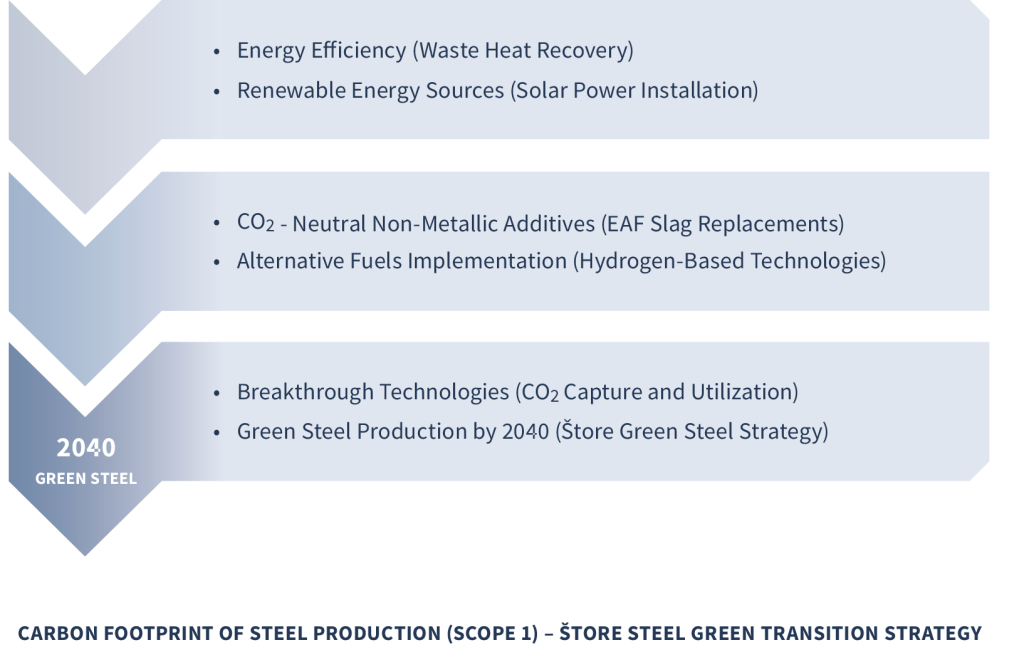 • Energy Efficiency (Waste Heat Recovery)
• Renewable Energy Sources (Solar Power Installation)

• $CO_2$ - Neutral Non-Metallic Additives (EAF Slag Replacements)
• Alternative Fuels Implementation (Hydrogen-Based Technologies)

2040
GREEN STEEL

• Breakthrough Technologies ($CO_2$ Capture and Utilization)
• Green Steel Production by 2040 (Štore Green Steel Strategy)

CARBON FOOTPRINT OF STEEL PRODUCTION (SCOPE 1) – ŠTORE STEEL GREEN TRANSITION STRATEGY